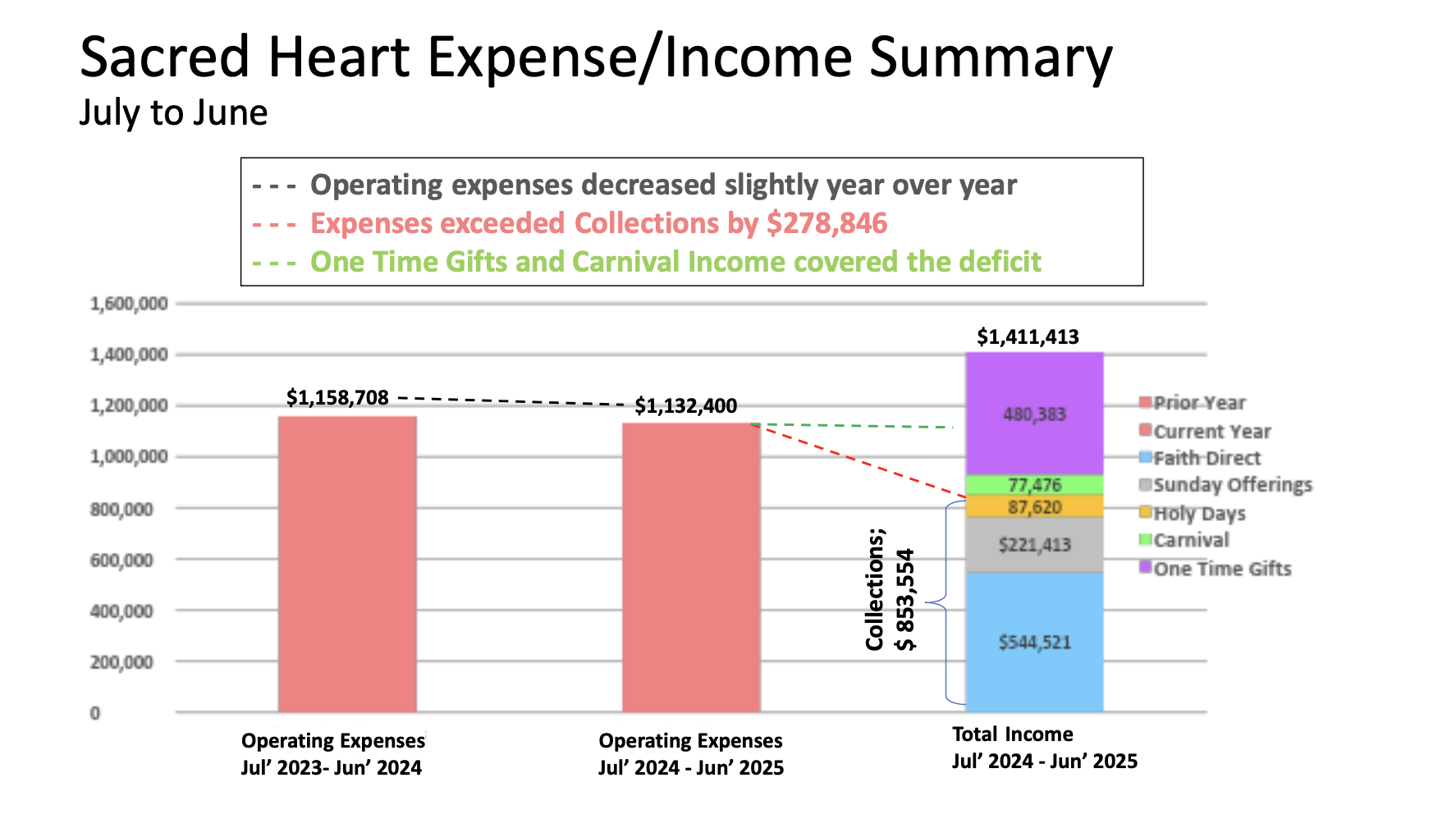 Sacred Heart Expense/Income Summary
July to June

- - - Operating expenses decreased slightly year over year
- - - Expenses exceeded Collections by $278,846
- - - One Time Gifts and Carnival Income covered the deficit

1,600,000
1,400,000
1,200,000
1,000,000
800,000
600,000
400,000
200,000
0

$1,158,708
$1,132,400
$1,411,413

480,383
77,476
87,620
$221,413
$544,521

Collections; $ 853,554

Prior Year
Current Year
Faith Direct
Sunday Offerings
Holy Days
Carnival
One Time Gifts

Operating Expenses
Jul' 2023- Jun' 2024

Operating Expenses
Jul' 2024 - Jun' 2025

Total Income
Jul' 2024 - Jun' 2025